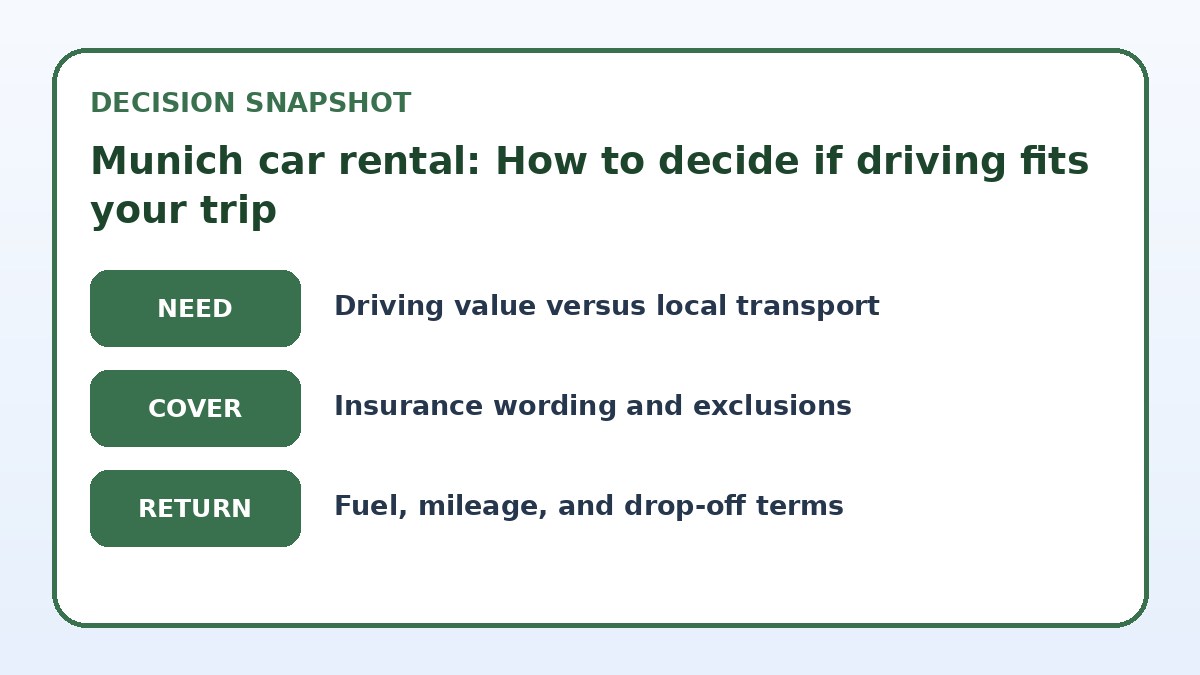 DECISION SNAPSHOT

Munich car rental: How to decide if driving fits your trip

NEED

Driving value versus local transport

COVER

Insurance wording and exclusions

RETURN

Fuel, mileage, and drop-off terms